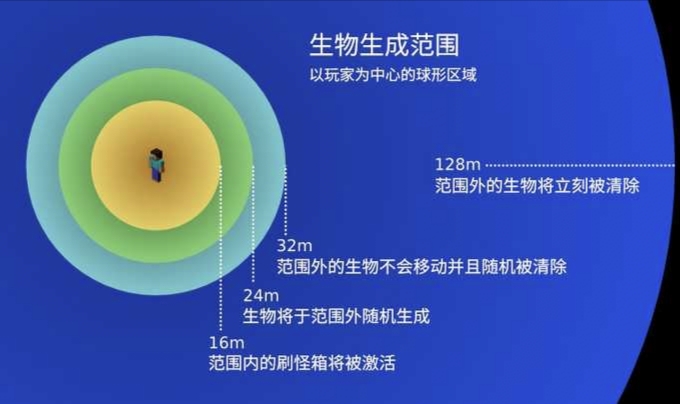 生物生成范围
以玩家为中心的球形区域

128m
范围外的生物将立刻被清除

32m
范围外的生物不会移动并且随机被清除

24m
生物将于范围外随机生成

16m
范围内的刷怪箱将被激活